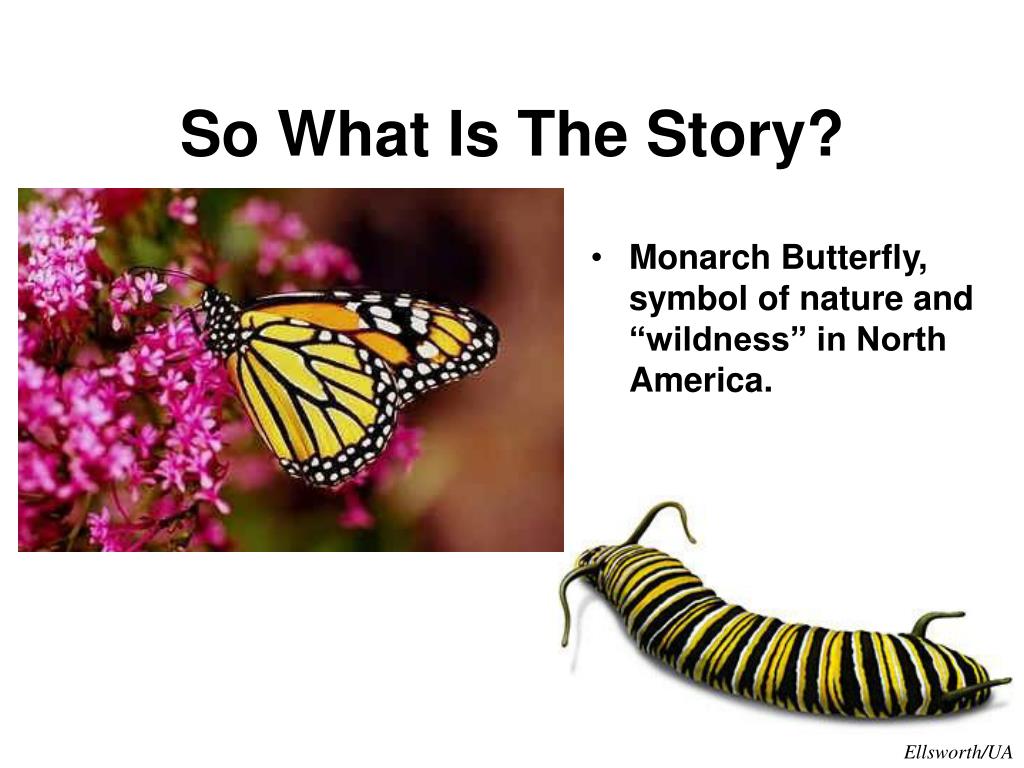 So What Is The Story?

• Monarch Butterfly, symbol of nature and “wildness” in North America.

Ellsworth/UA